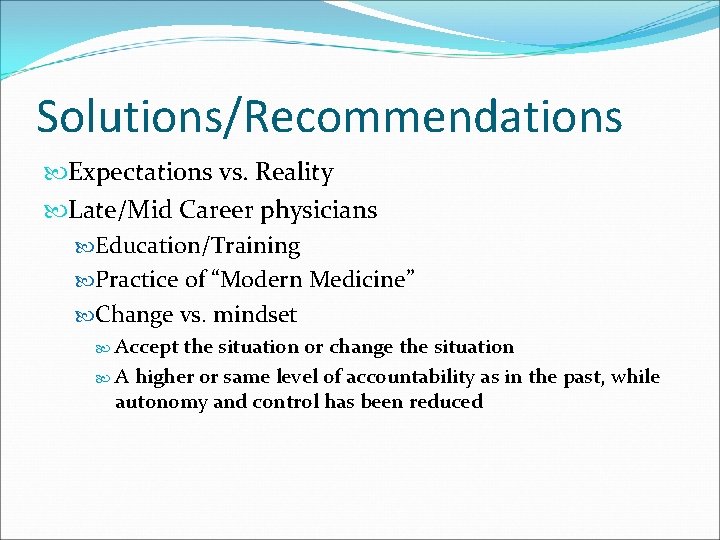 Solutions/Recommendations

Expectations vs. Reality

Late/Mid Career physicians

Education/Training

Practice of “Modern Medicine”

Change vs. mindset

Accept the situation or change the situation

A higher or same level of accountability as in the past, while autonomy and control has been reduced